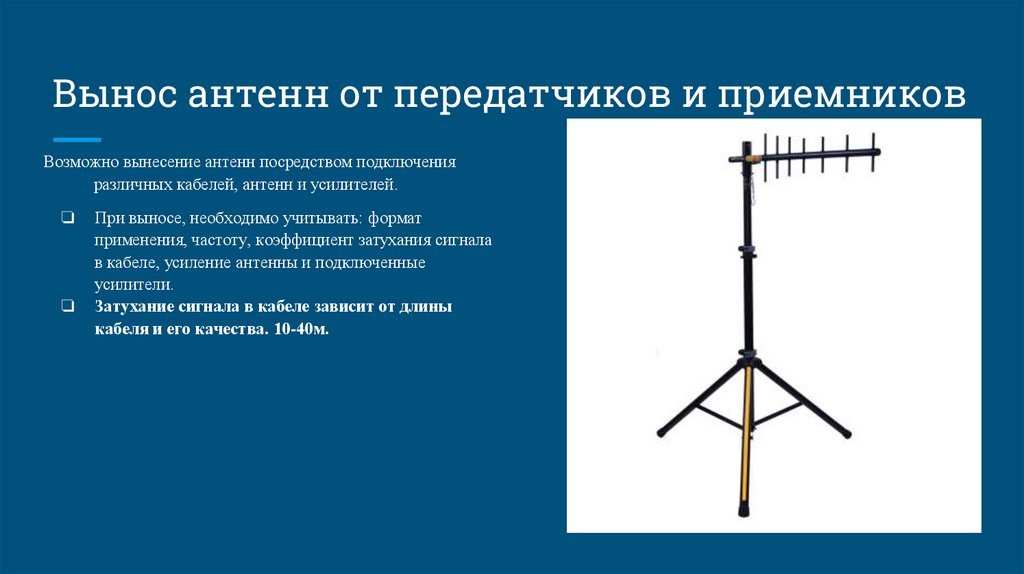 Вынос антенн от передатчиков и приемников

Возможно вынесение антенн посредством подключения различных кабелей, антенн и усилителей.

❑ При выносе, необходимо учитывать: формат применения, частоту, коэффициент затухания сигнала в кабеле, усиление антенны и подключенные усилители.

❑ Затухание сигнала в кабеле зависит от длины кабеля и его качества. 10-40м.